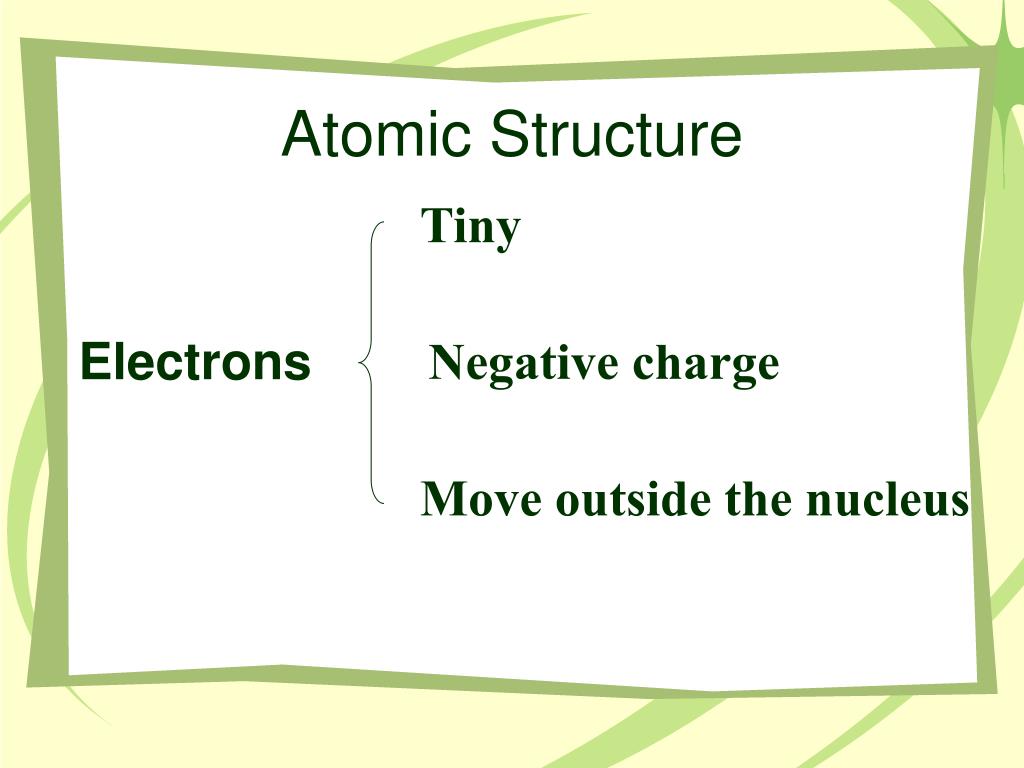 Atomic Structure

Electrons

Tiny

Negative charge

Move outside the nucleus